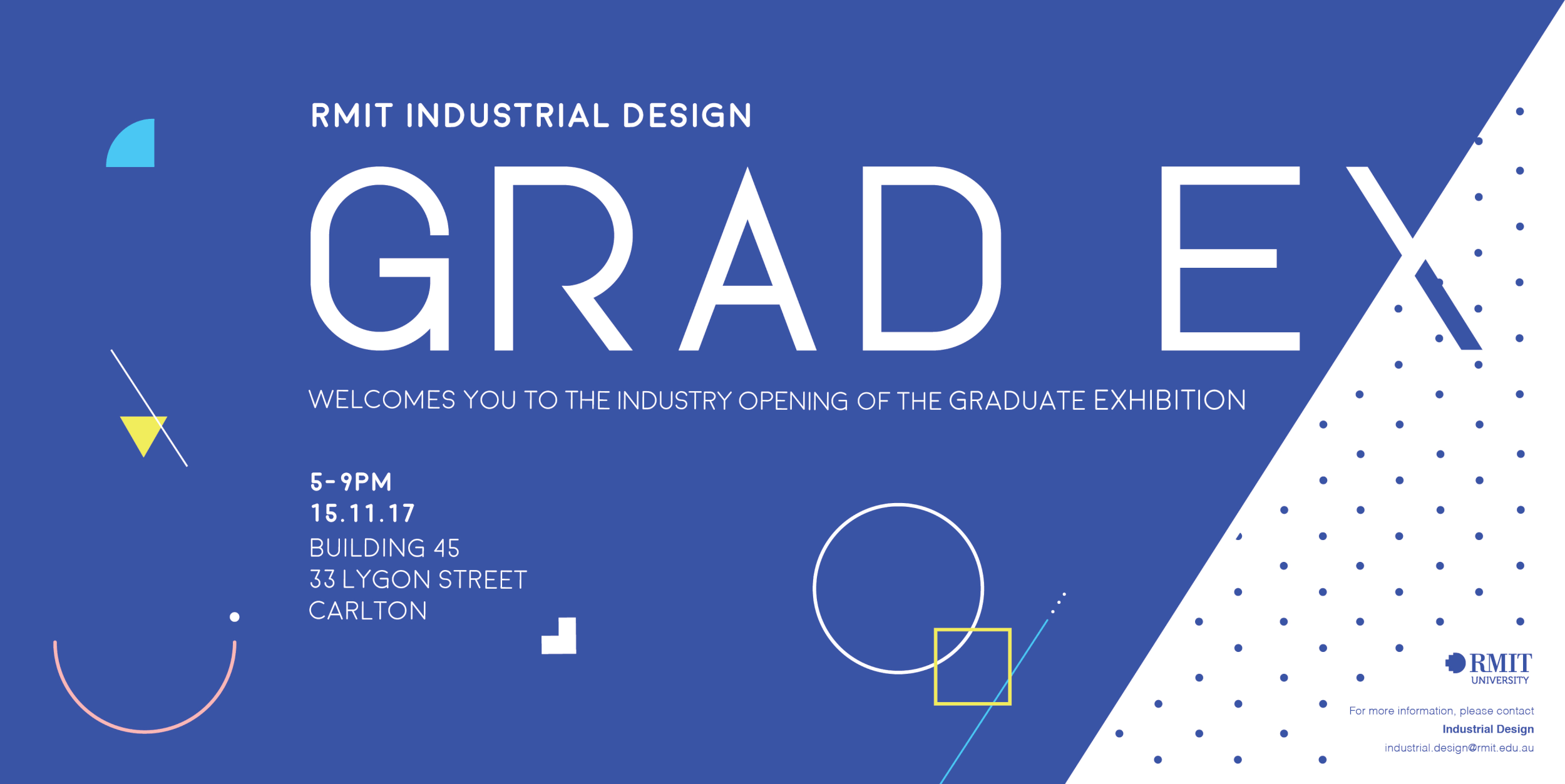 RMIT INDUSTRIAL DESIGN

GRAD EX

WELCOMES YOU TO THE INDUSTRY OPENING OF THE GRADUATE EXHIBITION

5-9PM
15.11.17
BUILDING 45
33 LYGON STREET
CARLTON

RMIT
UNIVERSITY

For more information, please contact
Industrial Design
industrial.design@rmit.edu.au